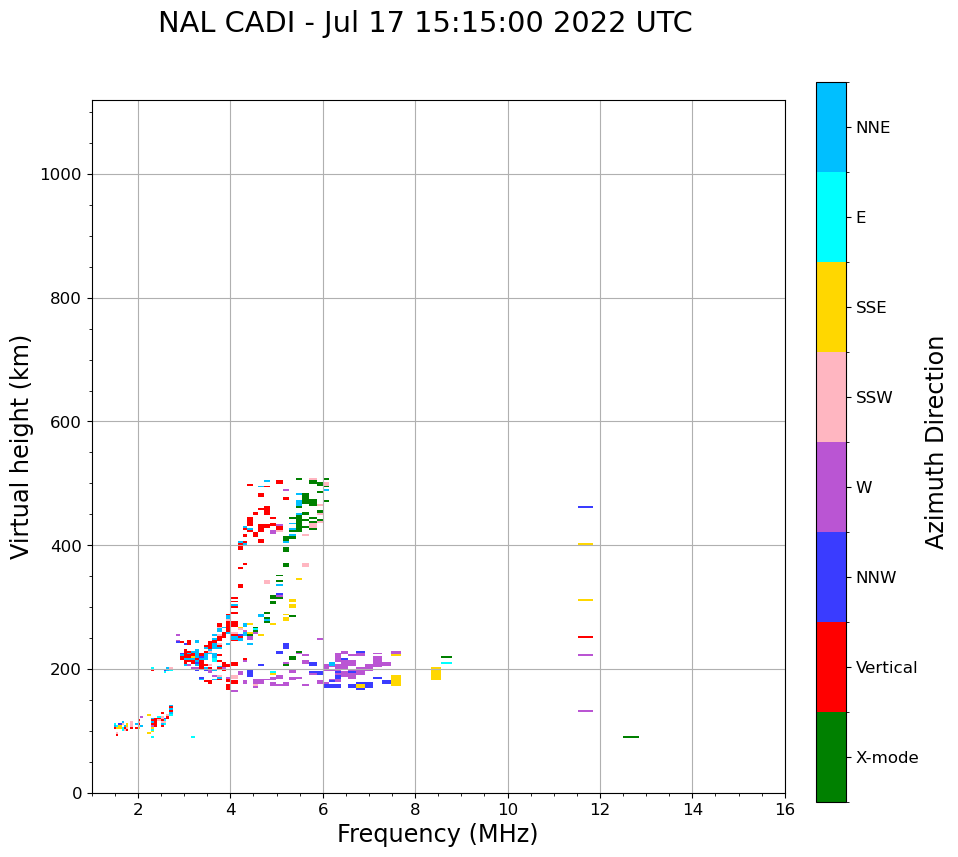 NAL CADI - Jul 17 15:15:00 2022 UTC

Virtual height (km)

1000
800
600
400
200
0

2
4
6
8
10
12
14
16

Frequency (MHz)

NNE
E
SSE
SSW
W
NNW
Vertical
X-mode

Azimuth Direction